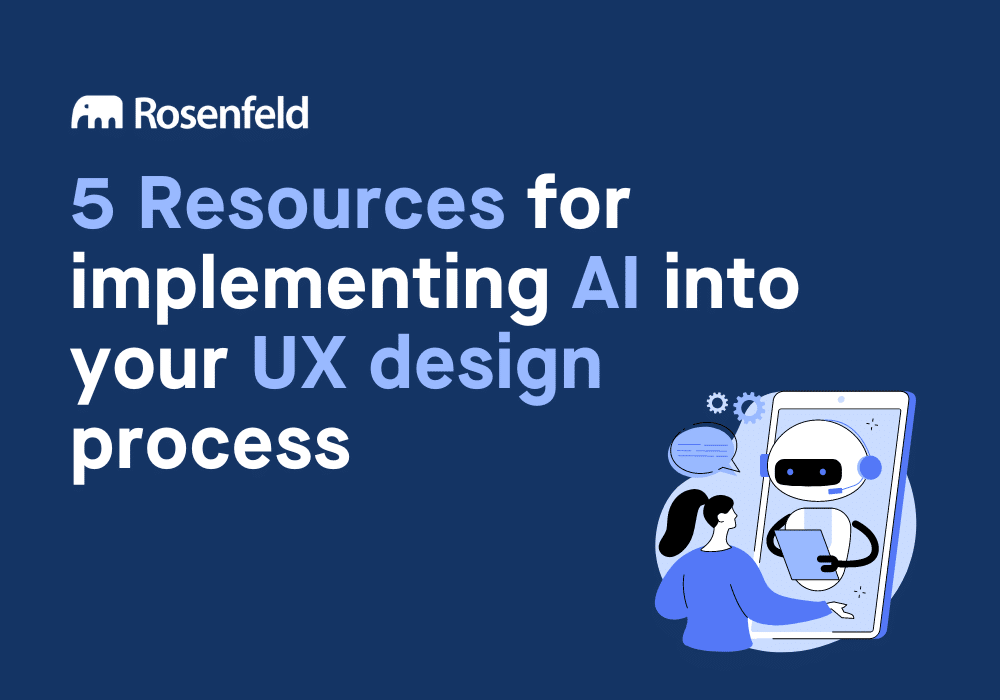 Rosenfeld

5 Resources for implementing AI into your UX design process